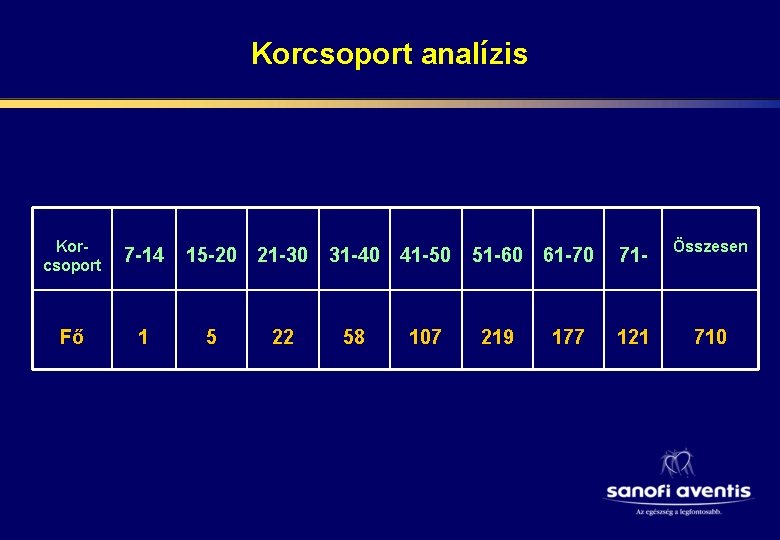 Korcsoport analízis

| Korcsoport | 7-14 | 15-20 | 21-30 | 31-40 | 41-50 | 51-60 | 61-70 | 71- | Összesen |
|---|---|---|---|---|---|---|---|---|---|
| Fő | 1 | 5 | 22 | 58 | 107 | 219 | 177 | 121 | 710 |

sanofi aventis
Az egészség a legfontosabb.